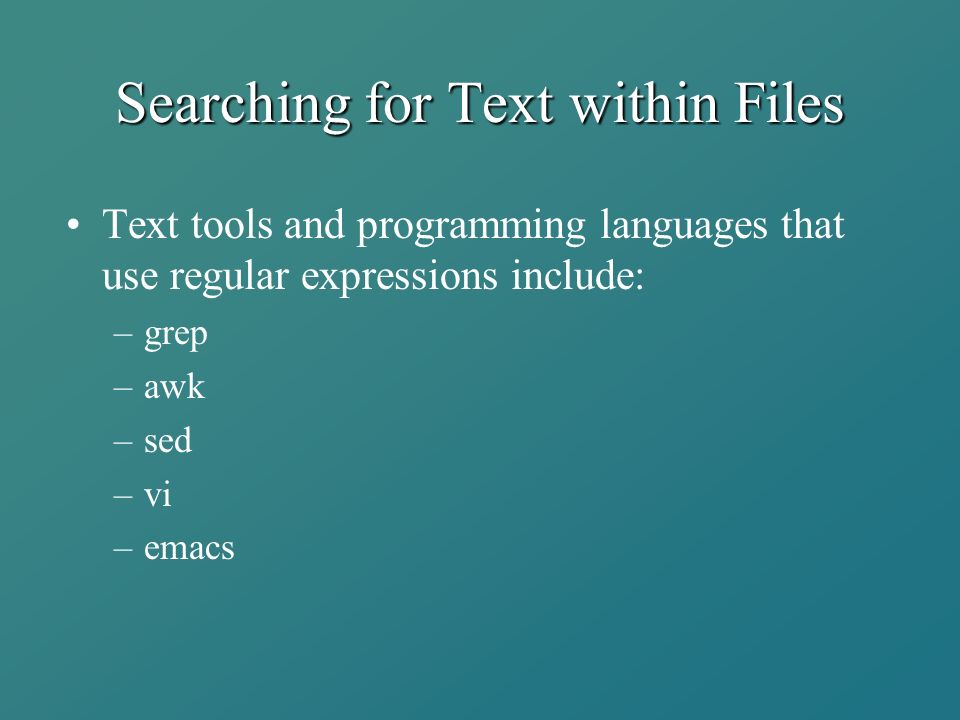 Searching for Text within Files

• Text tools and programming languages that use regular expressions include:
– grep
– awk
– sed
– vi
– emacs